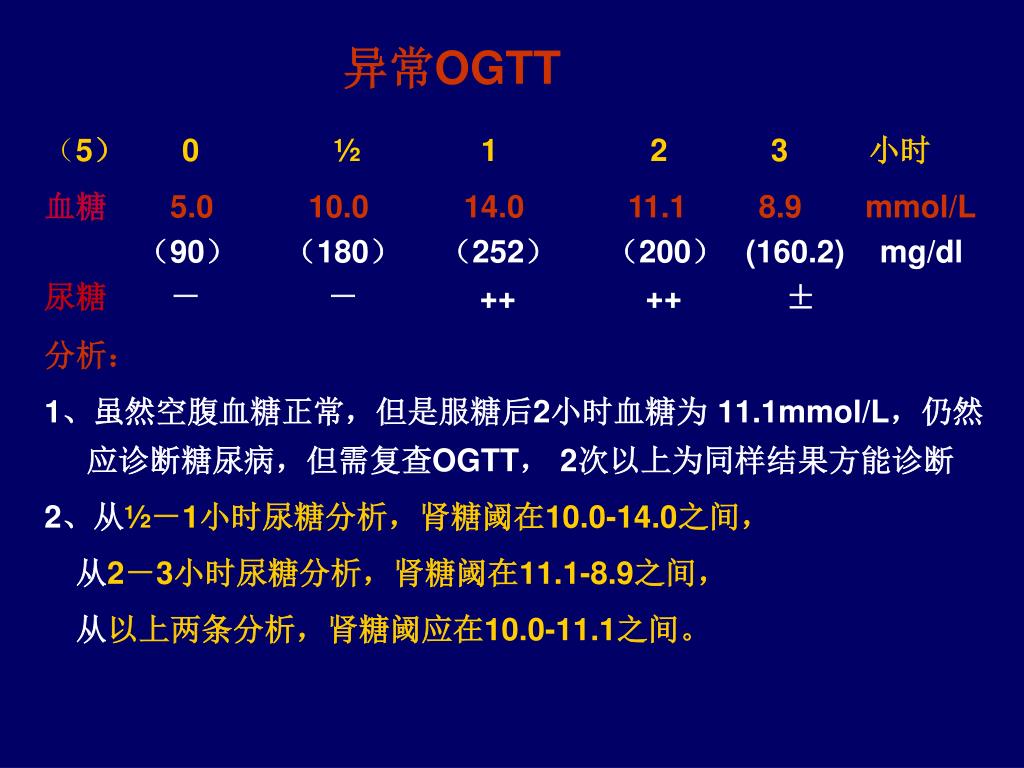 异常OGTT

| （5） | 0 | ½ | 1 | 2 | 3 | 小时 |
|---|---|---|---|---|---|---|
| 血糖 | 5.0 | 10.0 | 14.0 | 11.1 | 8.9 | mmol/L |
| | （90） | （180） | （252） | （200） | (160.2) | mg/dl |
| 尿糖 | － | － | ++ | ++ | ± | |

分析：

1、虽然空腹血糖正常，但是服糖后2小时血糖为 11.1mmol/L，仍然应诊断糖尿病，但需复查OGTT， 2次以上为同样结果方能诊断

2、从½－1小时尿糖分析，肾糖阈在10.0-14.0之间，

从2－3小时尿糖分析，肾糖阈在11.1-8.9之间，

从以上两条分析，肾糖阈应在10.0-11.1之间。